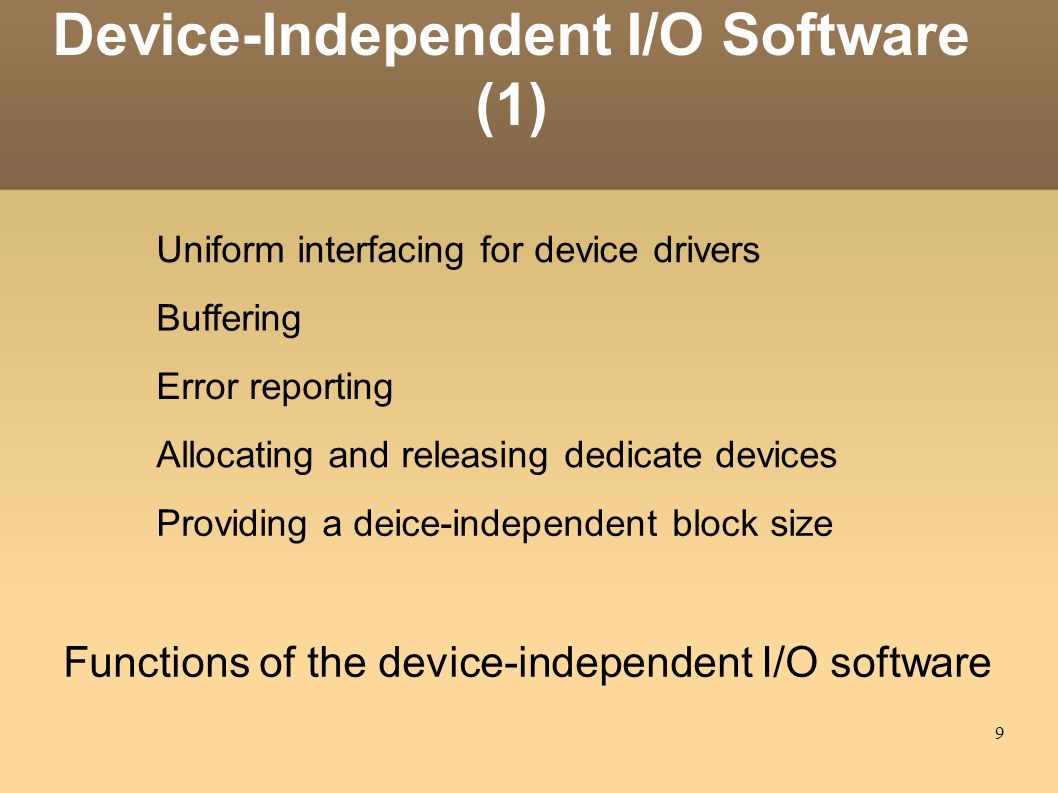 Device-Independent I/O Software (1)

Uniform interfacing for device drivers

Buffering

Error reporting

Allocating and releasing dedicate devices

Providing a deice-independent block size

Functions of the device-independent I/O software

9